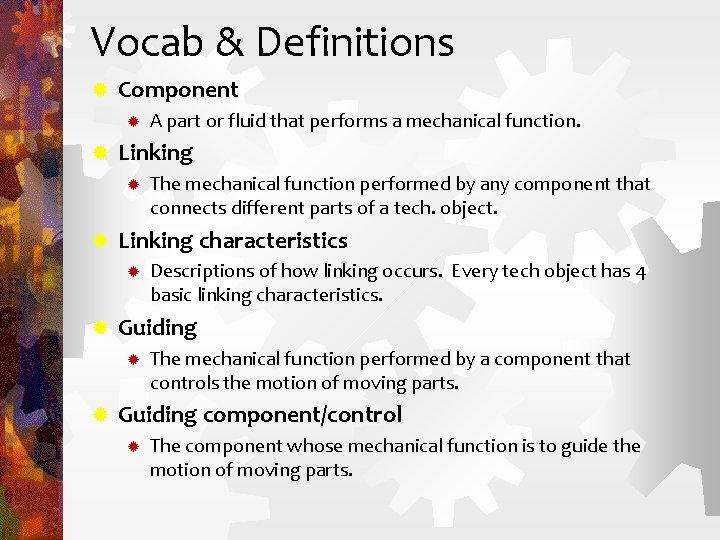 Vocab & Definitions

Component

A part or fluid that performs a mechanical function.

Linking

The mechanical function performed by any component that connects different parts of a tech. object.

Linking characteristics

Descriptions of how linking occurs. Every tech object has 4 basic linking characteristics.

Guiding

The mechanical function performed by a component that controls the motion of moving parts.

Guiding component/control

The component whose mechanical function is to guide the motion of moving parts.